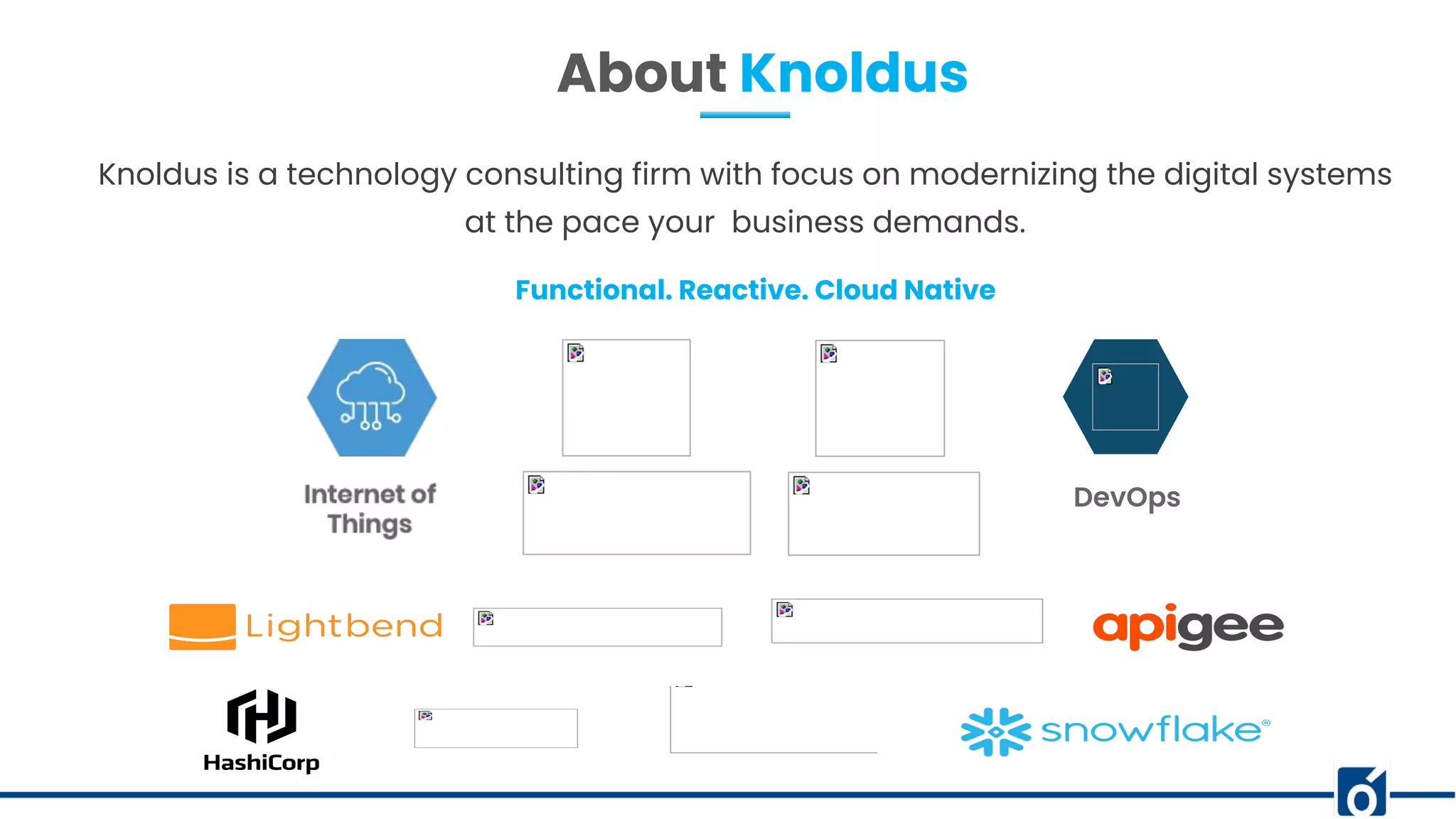 About Knoldus

Knoldus is a technology consulting firm with focus on modernizing the digital systems at the pace your business demands.

Functional. Reactive. Cloud Native

Internet of Things

DevOps

Lightbend

apigee

HashiCorp

snowflake®